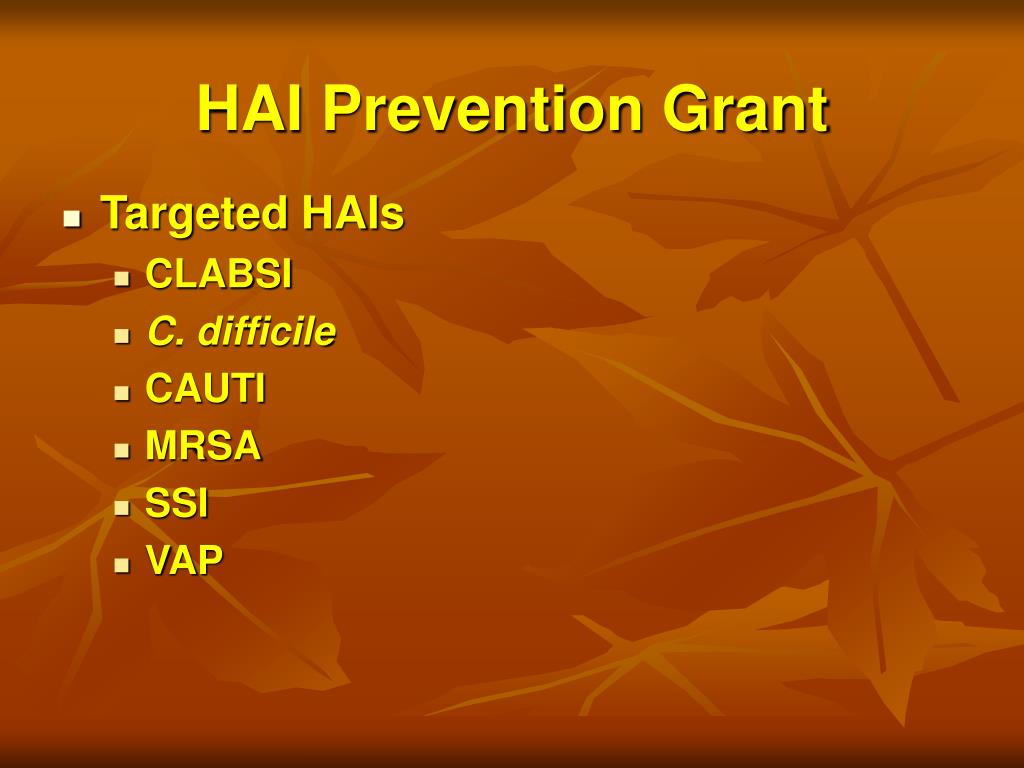 HAI Prevention Grant

- Targeted HAIs
  - CLABSI
  - C. difficile
  - CAUTI
  - MRSA
  - SSI
  - VAP